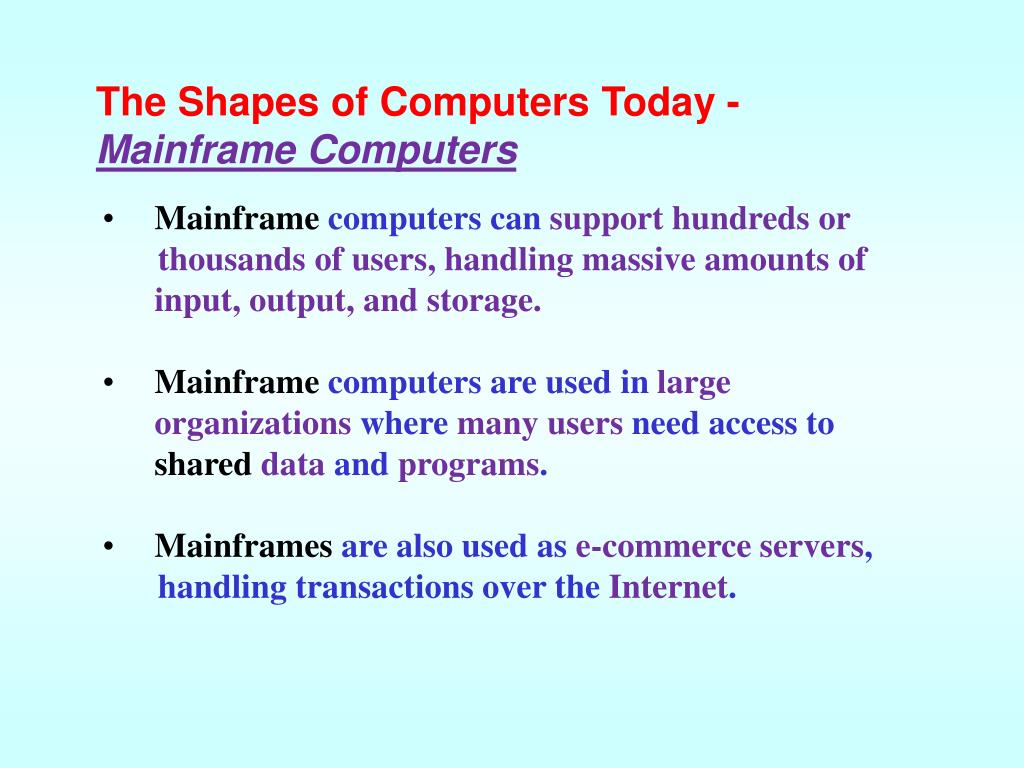 The Shapes of Computers Today -
Mainframe Computers

• Mainframe computers can support hundreds or thousands of users, handling massive amounts of input, output, and storage.

• Mainframe computers are used in large organizations where many users need access to shared data and programs.

• Mainframes are also used as e-commerce servers, handling transactions over the Internet.